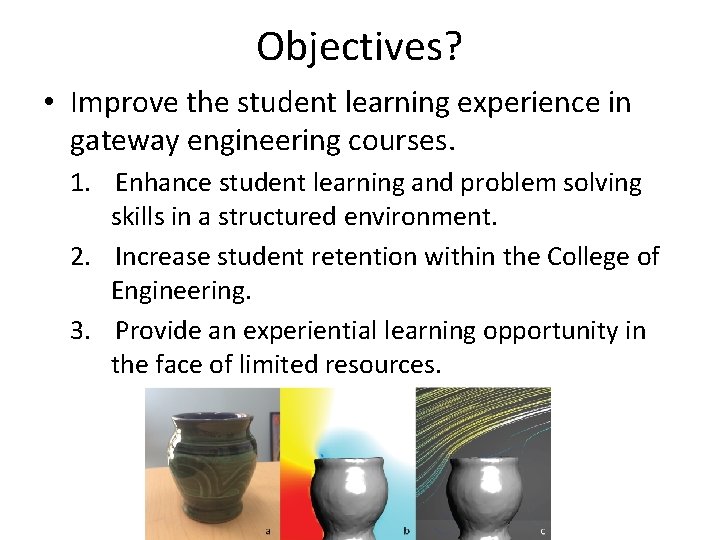 Objectives?

• Improve the student learning experience in gateway engineering courses.

1. Enhance student learning and problem solving skills in a structured environment.

2. Increase student retention within the College of Engineering.

3. Provide an experiential learning opportunity in the face of limited resources.

a

b

c